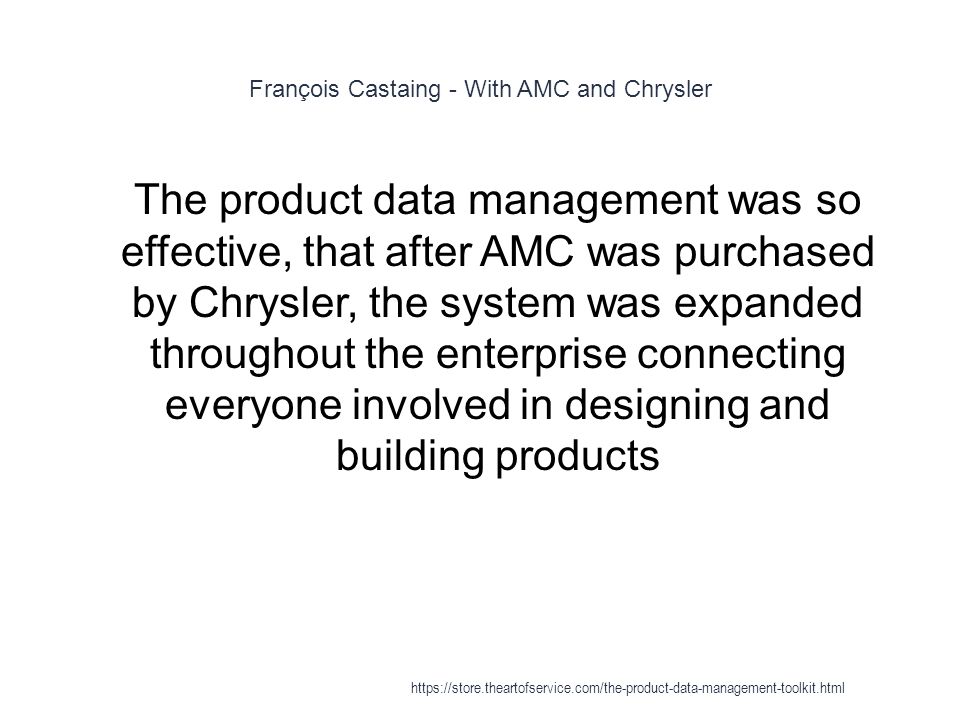 François Castaing - With AMC and Chrysler

The product data management was so effective, that after AMC was purchased by Chrysler, the system was expanded throughout the enterprise connecting everyone involved in designing and building products

https://store.theartofservice.com/the-product-data-management-toolkit.html